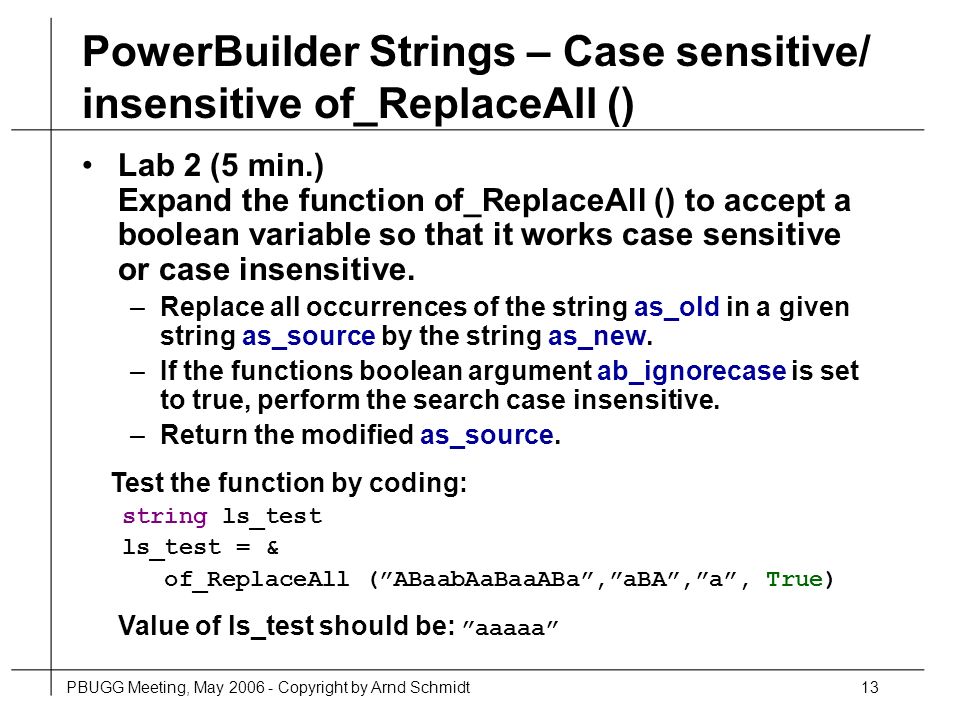 PowerBuilder Strings – Case sensitive/ insensitive of_ReplaceAll ()

• Lab 2 (5 min.)
Expand the function of_ReplaceAll () to accept a boolean variable so that it works case sensitive or case insensitive.

– Replace all occurrences of the string as_old in a given string as_source by the string as_new.
– If the functions boolean argument ab_ignorecase is set to true, perform the search case insensitive.
– Return the modified as_source.

Test the function by coding:
string ls_test
ls_test = &
of_ReplaceAll (”ABaabAaBaaABa”,”aBA”,”a”, True)

Value of ls_test should be: ”aaaaa”

PBUGG Meeting, May 2006 - Copyright by Arnd Schmidt 13